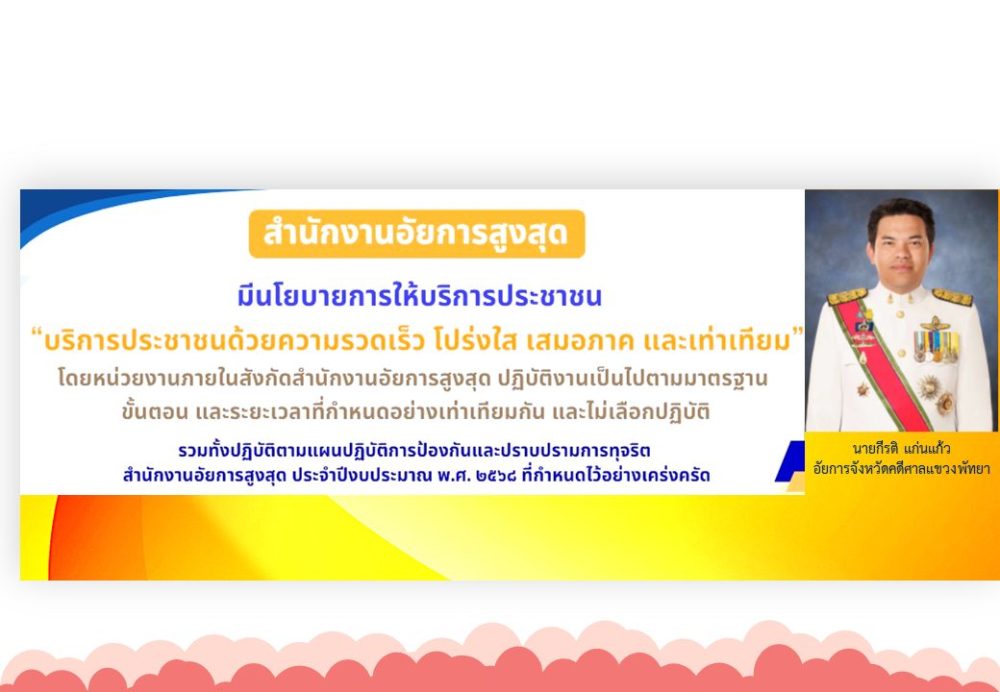 สำนักงานอัยการสูงสุด

มีนโยบายการให้บริการประชาชน

“บริการประชาชนด้วยความรวดเร็ว โปร่งใส เสมอภาค และเท่าเทียม”

โดยหน่วยงานภายในสังกัดสำนักงานอัยการสูงสุด ปฏิบัติงานเป็นไปตามมาตรฐาน ขั้นตอน และระยะเวลาที่กำหนดอย่างเท่าเทียมกัน และไม่เลือกปฏิบัติ

รวมทั้งปฏิบัติตามแผนปฏิบัติการป้องกันและปราบปรามการทุจริต สำนักงานอัยการสูงสุด ประจำปีงบประมาณ พ.ศ. ๒๕๖๘ ที่กำหนดไว้อย่างเคร่งครัด

นายกีรติ แก่นแก้ว
อัยการจังหวัดคดีศาลแขวงพัทยา